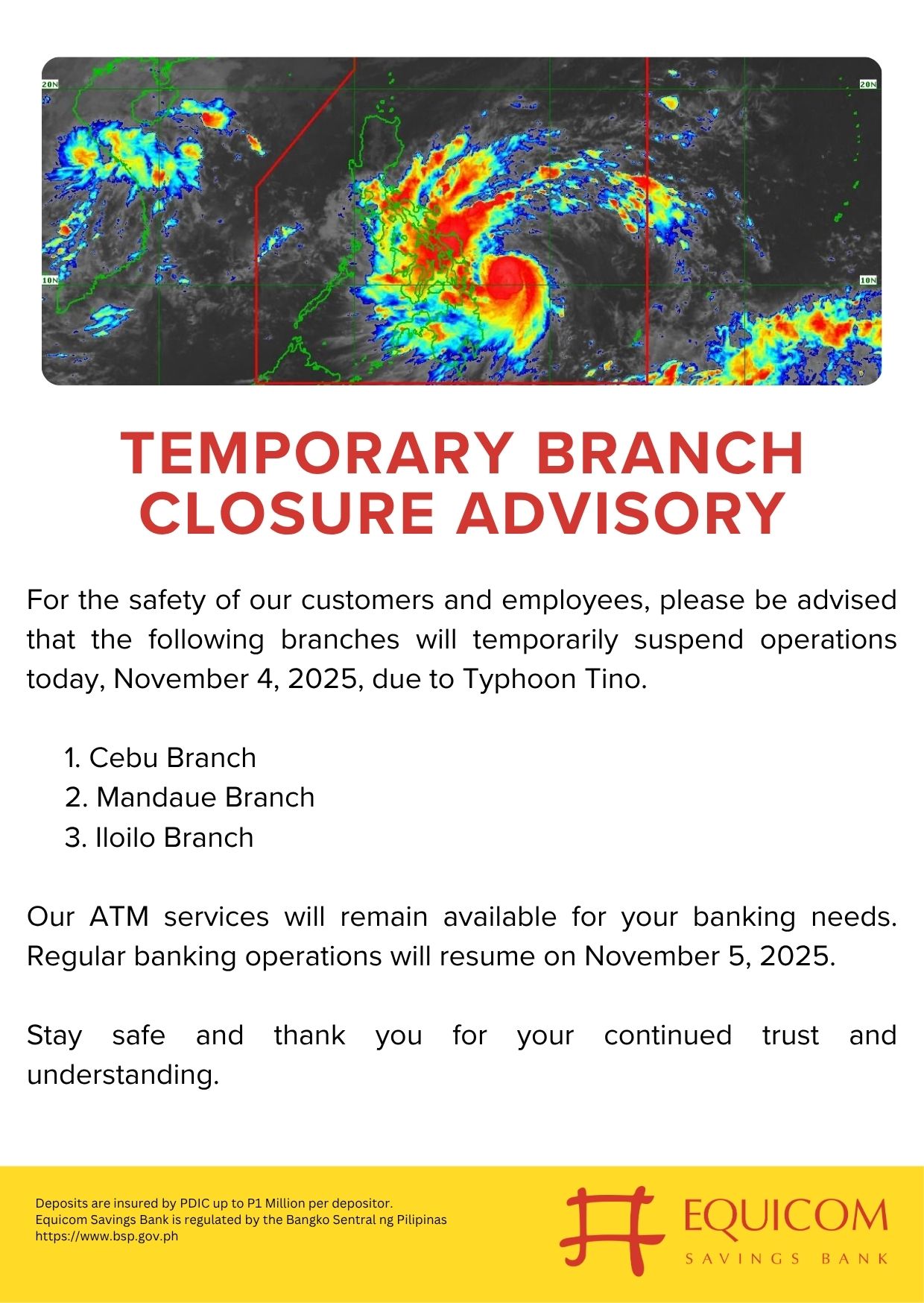 20N 20N
10N 10N

TEMPORARY BRANCH CLOSURE ADVISORY

For the safety of our customers and employees, please be advised that the following branches will temporarily suspend operations today, November 4, 2025, due to Typhoon Tino.

1. Cebu Branch
2. Mandaue Branch
3. Iloilo Branch

Our ATM services will remain available for your banking needs. Regular banking operations will resume on November 5, 2025.

Stay safe and thank you for your continued trust and understanding.

Deposits are insured by PDIC up to P1 Million per depositor.
Equicom Savings Bank is regulated by the Bangko Sentral ng Pilipinas
https://www.bsp.gov.ph

EQUICOM
SAVINGS BANK